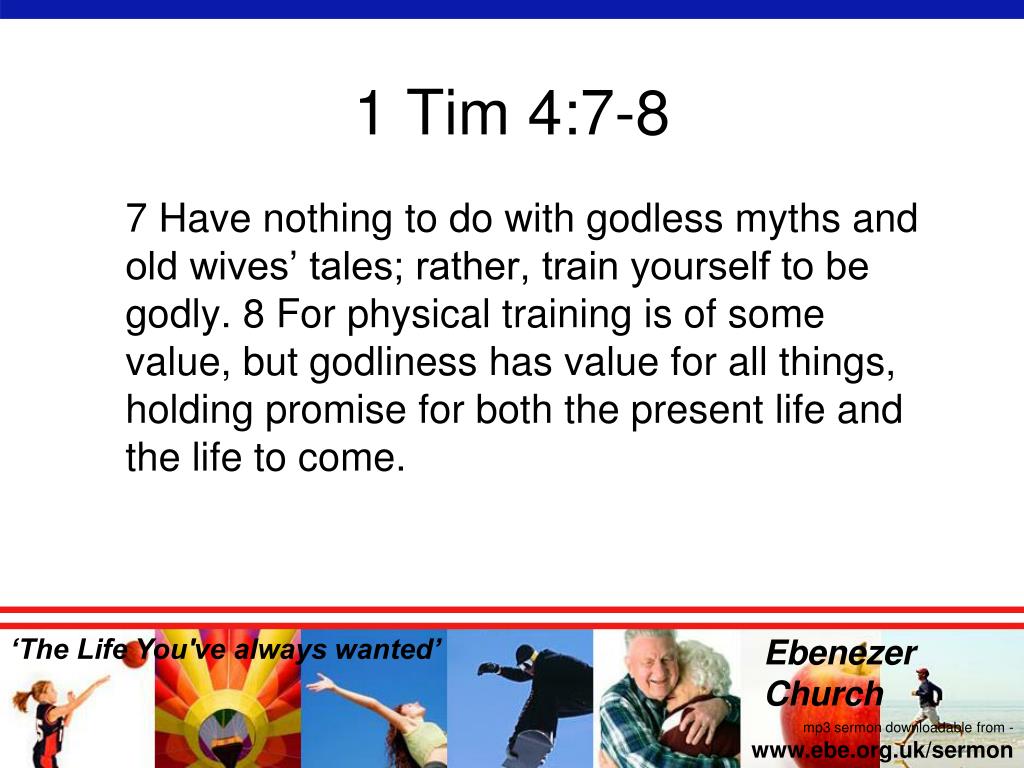 1 Tim 4:7-8

7 Have nothing to do with godless myths and old wives’ tales; rather, train yourself to be godly. 8 For physical training is of some value, but godliness has value for all things, holding promise for both the present life and the life to come.

‘The Life You've always wanted’

Ebenezer Church

mp3 sermon downloadable from - www.ebe.org.uk/sermon